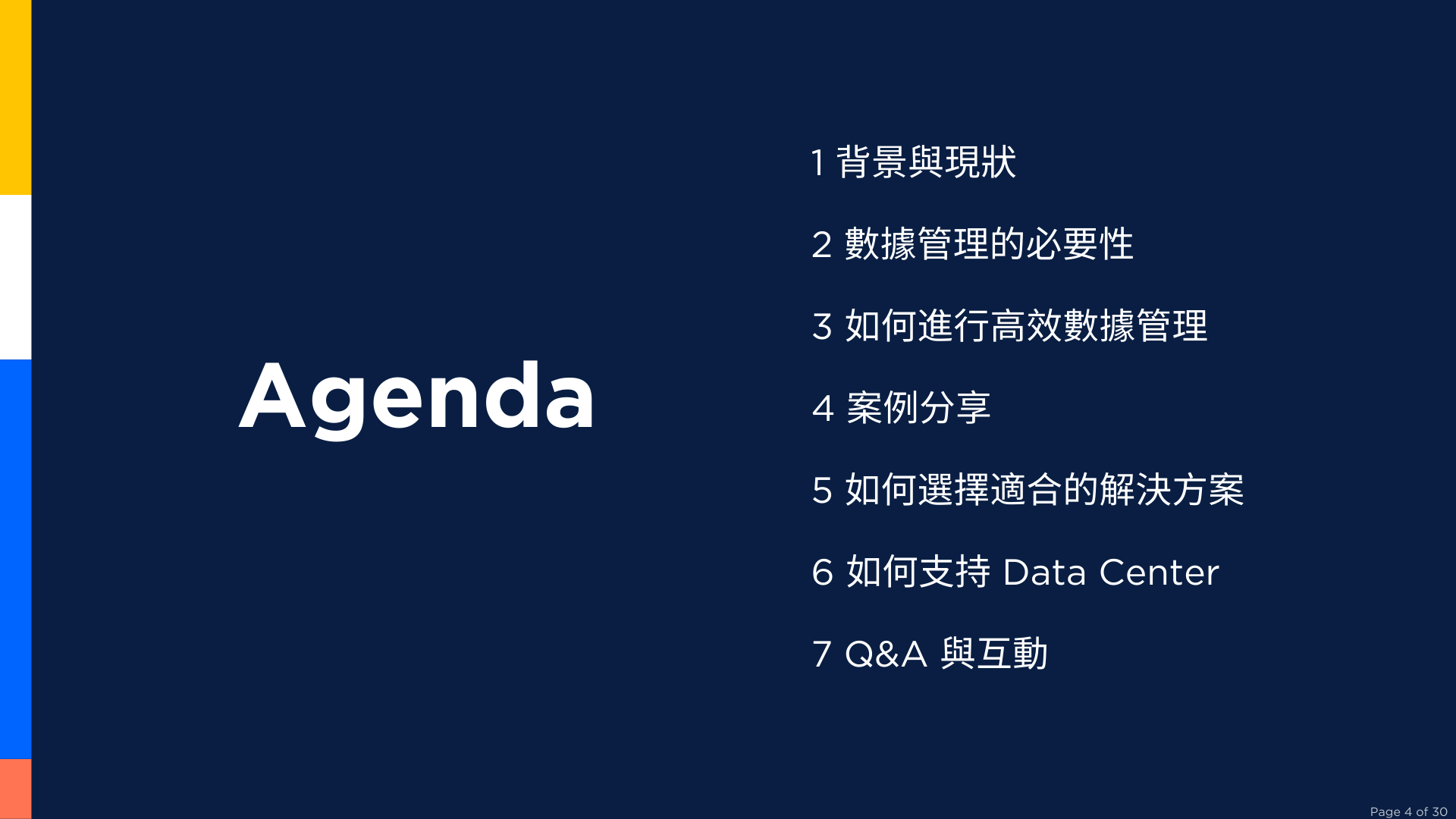 Agenda

1 背景與現狀

2 數據管理的必要性

3 如何進行高效數據管理

4 案例分享

5 如何選擇適合的解決方案

6 如何支持 Data Center

7 Q&A 與互動

Page 4 of 30